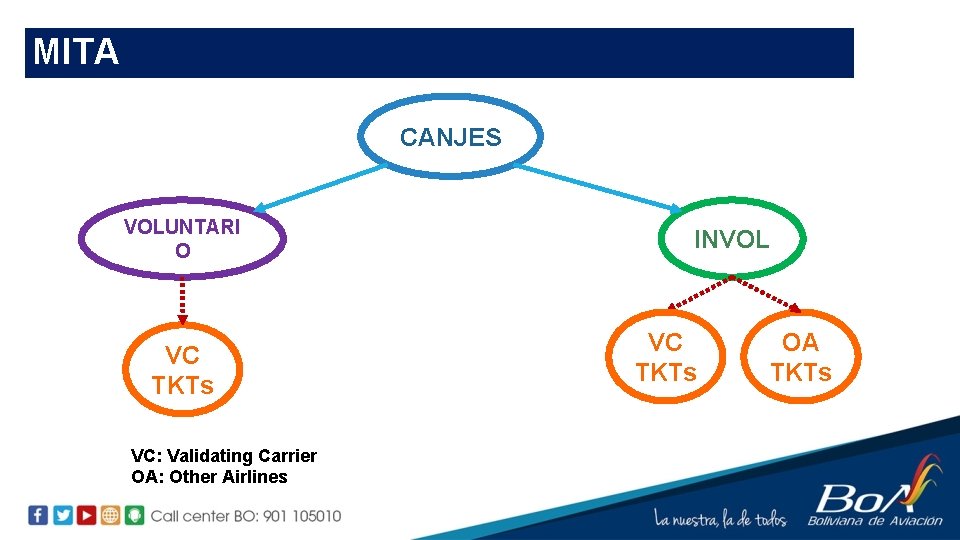 MITA

CANJES

VOLUNTARIO

INVOL

VC TKTs

VC TKTs

OA TKTs

VC: Validating Carrier
OA: Other Airlines

Call center BO: 901 105010

La nuestra, la de todos

BoA Boliviana de Aviación